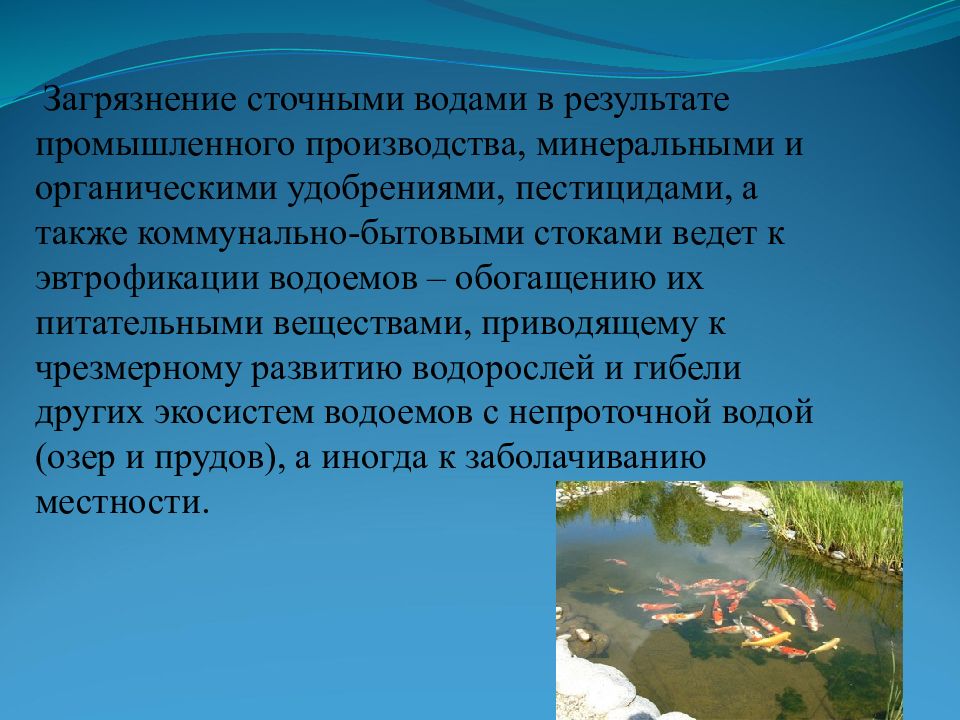 Загрязнение сточными водами в результате промышленного производства, минеральными и органическими удобрениями, пестицидами, а также коммунально-бытовыми стоками ведет к эвтрофикации водоемов – обогащению их питательными веществами, приводящему к чрезмерному развитию водорослей и гибели других экосистем водоемов с непроточной водой (озер и прудов), а иногда к заболачиванию местности.